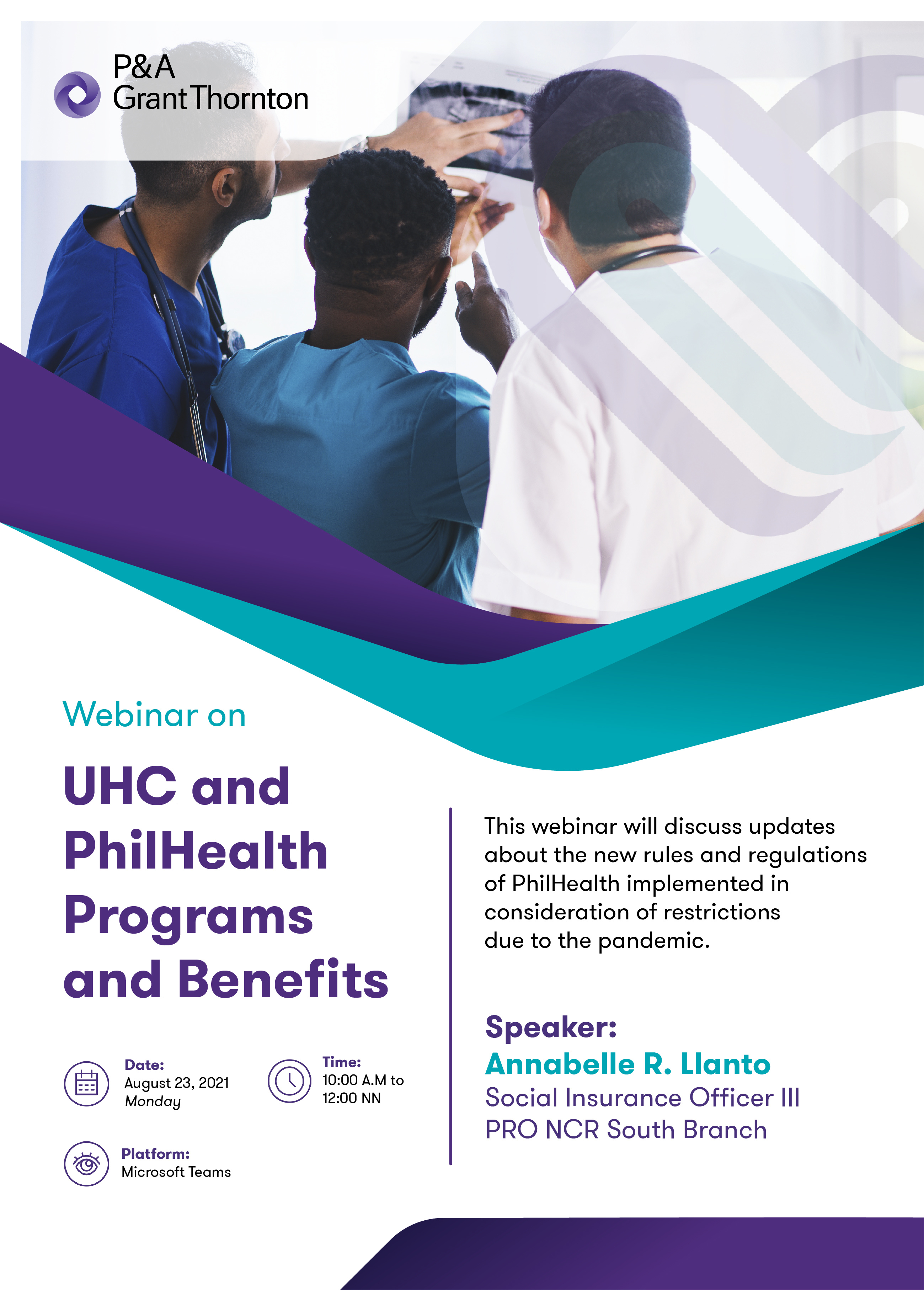 P&A
Grant Thornton

Webinar on

UHC and PhilHealth Programs and Benefits

Date:
August 23, 2021
Monday

Time:
10:00 A.M to 12:00 NN

Platform:
Microsoft Teams

This webinar will discuss updates about the new rules and regulations of PhilHealth implemented in consideration of restrictions due to the pandemic.

Speaker:
Annabelle R. Llanto
Social Insurance Officer III
PRO NCR South Branch